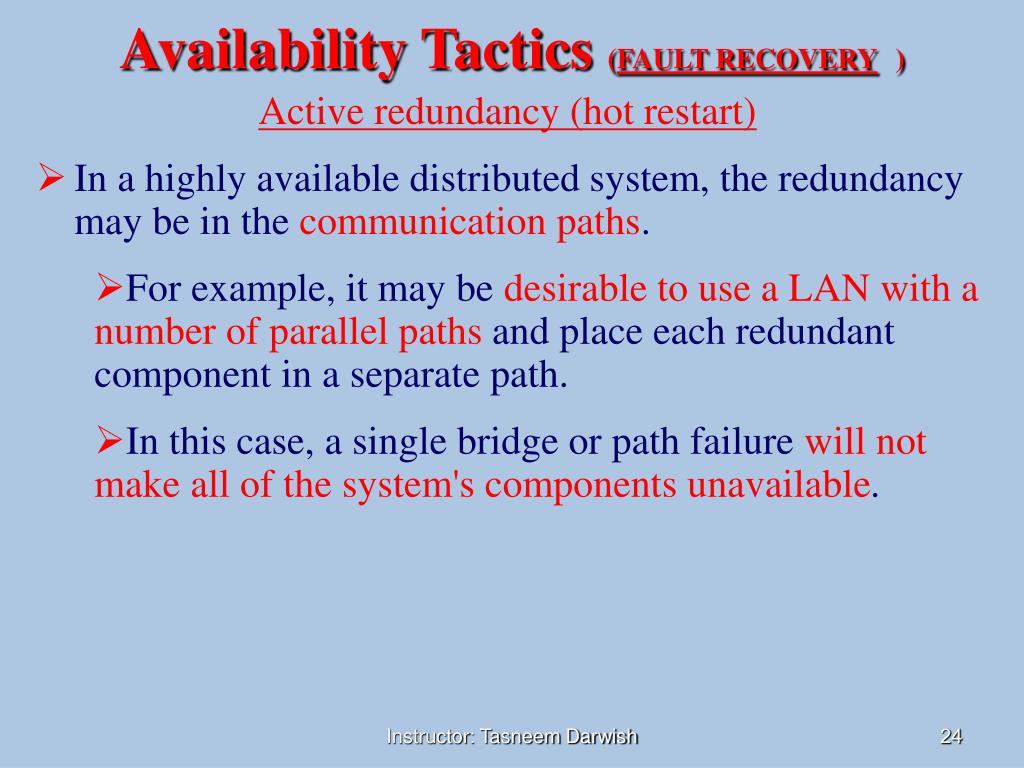 Availability Tactics (FAULT RECOVERY )

Active redundancy (hot restart)

➢ In a highly available distributed system, the redundancy may be in the communication paths.

➢For example, it may be desirable to use a LAN with a number of parallel paths and place each redundant component in a separate path.

➢In this case, a single bridge or path failure will not make all of the system's components unavailable.

Instructor: Tasneem Darwish

24